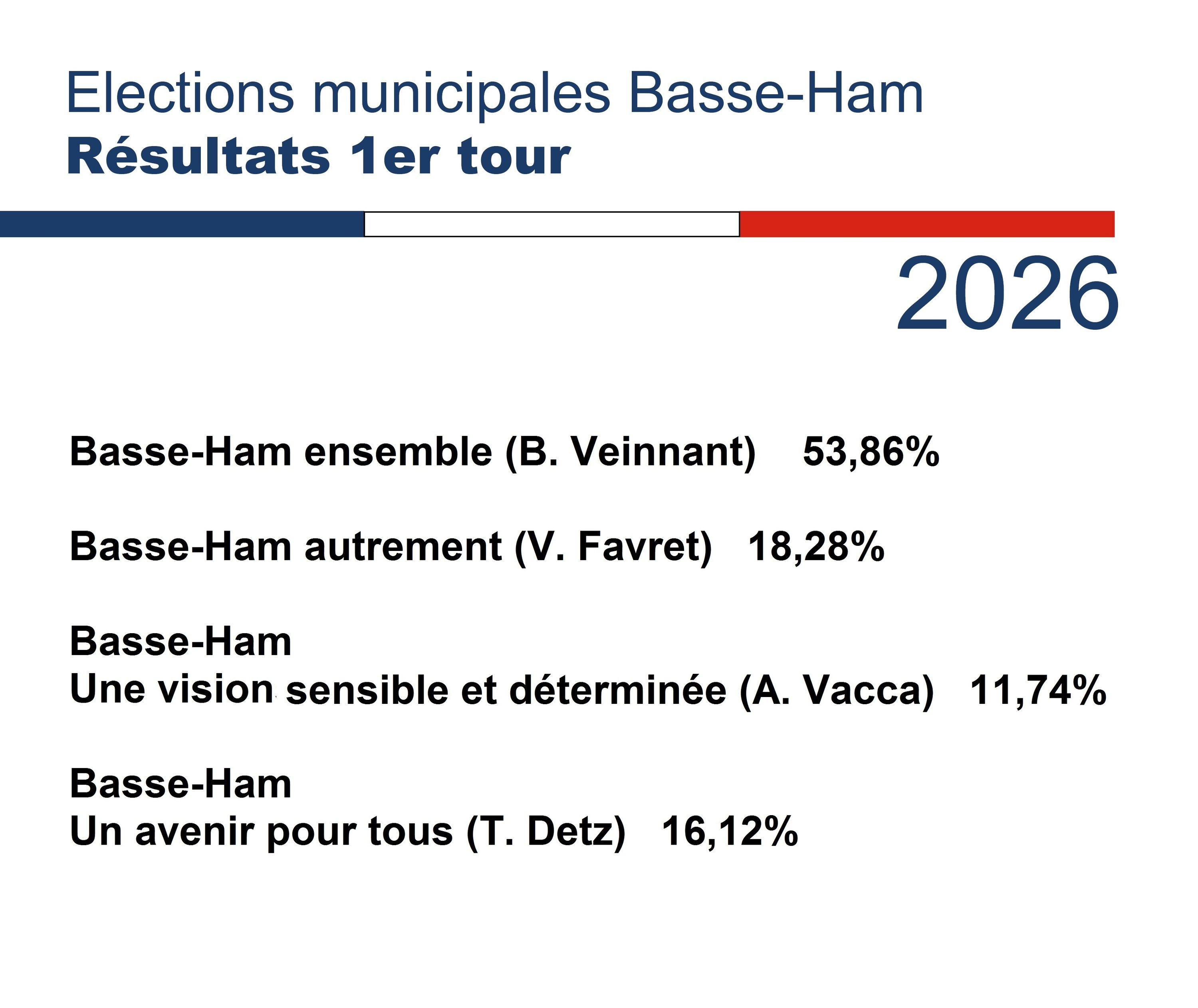 Elections municipales Basse-Ham
Résultats 1er tour

2026

Basse-Ham ensemble (B. Veinnant) 53,86%

Basse-Ham autrement (V. Favret) 18,28%

Basse-Ham
Une vision sensible et déterminée (A. Vacca) 11,74%

Basse-Ham
Un avenir pour tous (T. Detz) 16,12%